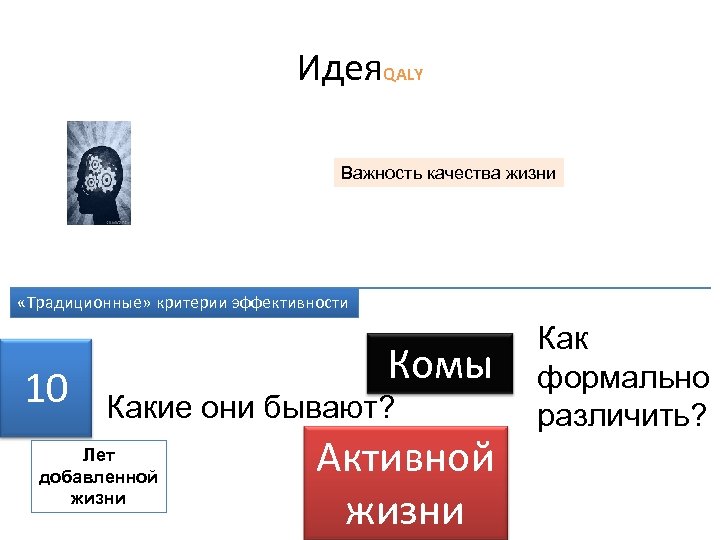 Идея QALY

Важность качества жизни

«Традиционные» критерии эффективности

10

Лет добавленной жизни

Какие они бывают?

Комы

Активной жизни

Как формально различить?